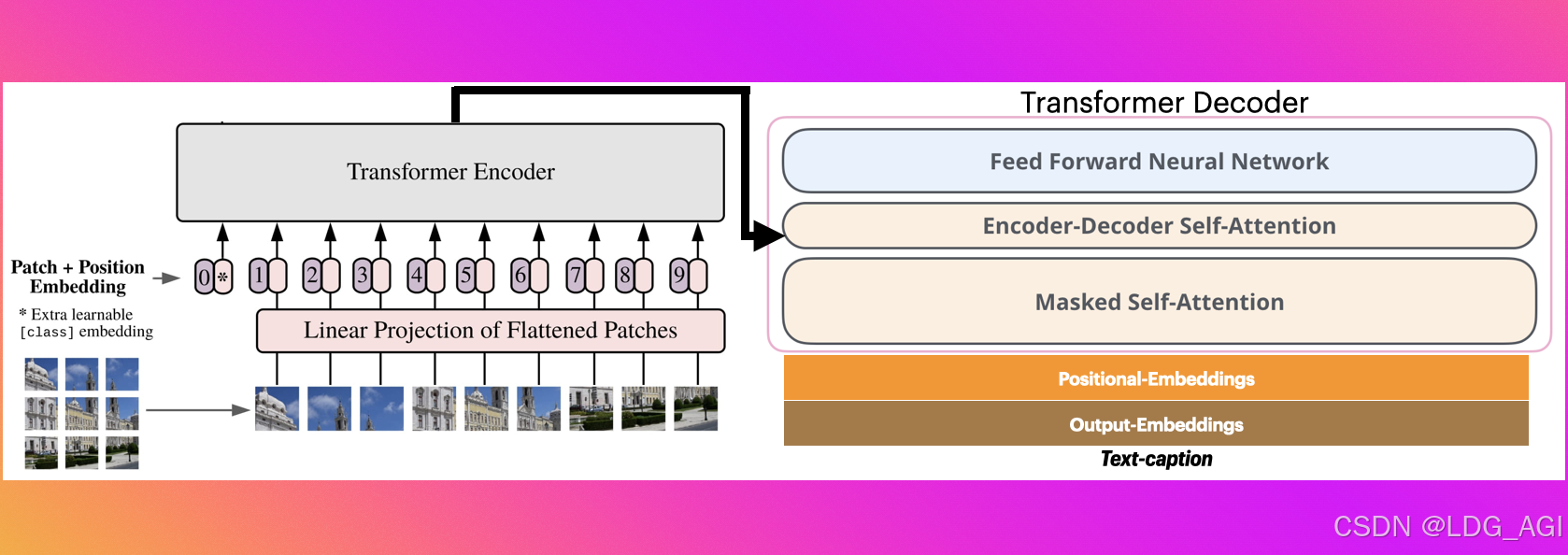 Transformer Encoder

Patch + Position Embedding

* Extra learnable [class] embedding

0 * 1 2 3 4 5 6 7 8 9

Linear Projection of Flattened Patches

Transformer Decoder

Feed Forward Neural Network

Encoder-Decoder Self-Attention

Masked Self-Attention

Positional-Embeddings

Output-Embeddings

Text-caption

CSDN @LDG_AGI